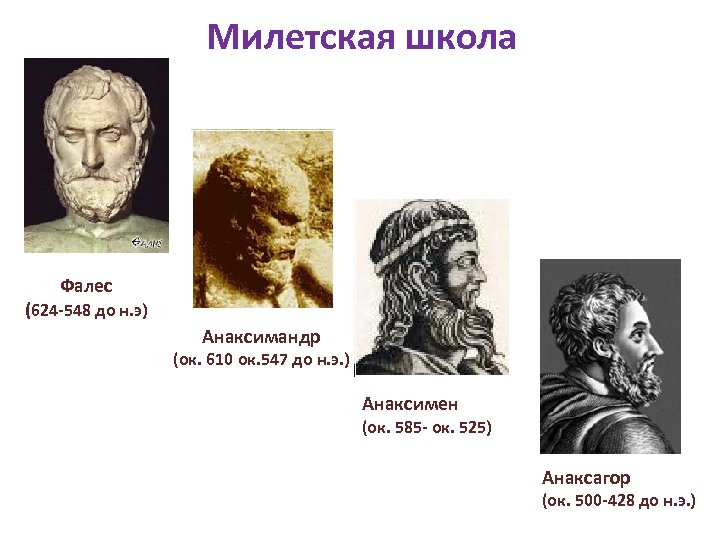 Милетская школа

Фалес
(624-548 до н.э)

Анаксимандр
(ок. 610 ок.547 до н.э.)

Анаксимен
(ок. 585- ок. 525)

Анаксагор
(ок. 500-428 до н.э.)